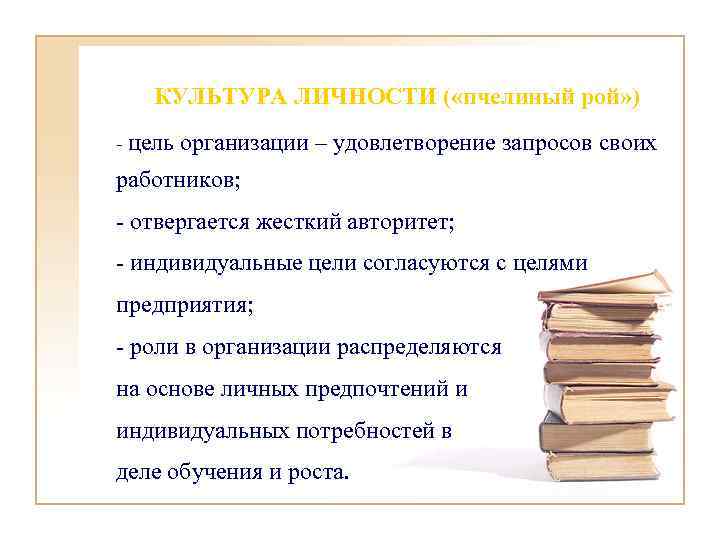 КУЛЬТУРА ЛИЧНОСТИ («пчелиный рой»)

- цель организации – удовлетворение запросов своих работников;

- отвергается жесткий авторитет;

- индивидуальные цели согласуются с целями предприятия;

- роли в организации распределяются на основе личных предпочтений и индивидуальных потребностей в деле обучения и роста.